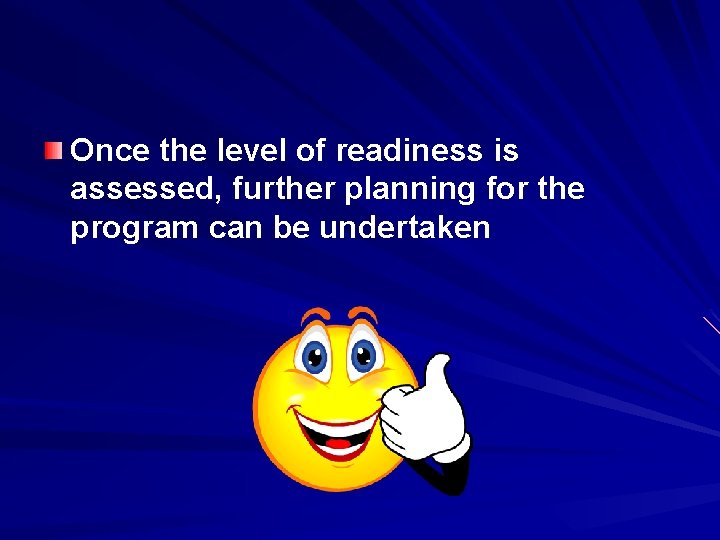 Once the level of readiness is assessed, further planning for the program can be undertaken